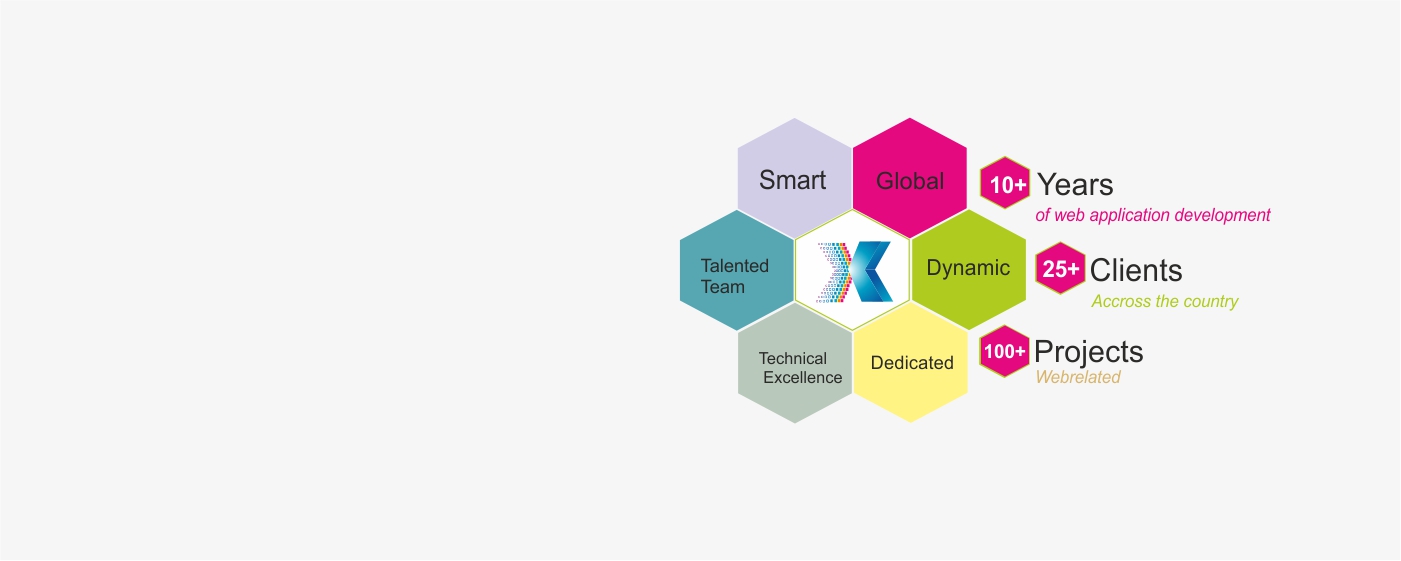 Smart

Global

Talented Team

Dynamic

Technical Excellence

Dedicated

10+ Years
of web application development

25+ Clients
Accross the country

100+ Projects
Webrelated